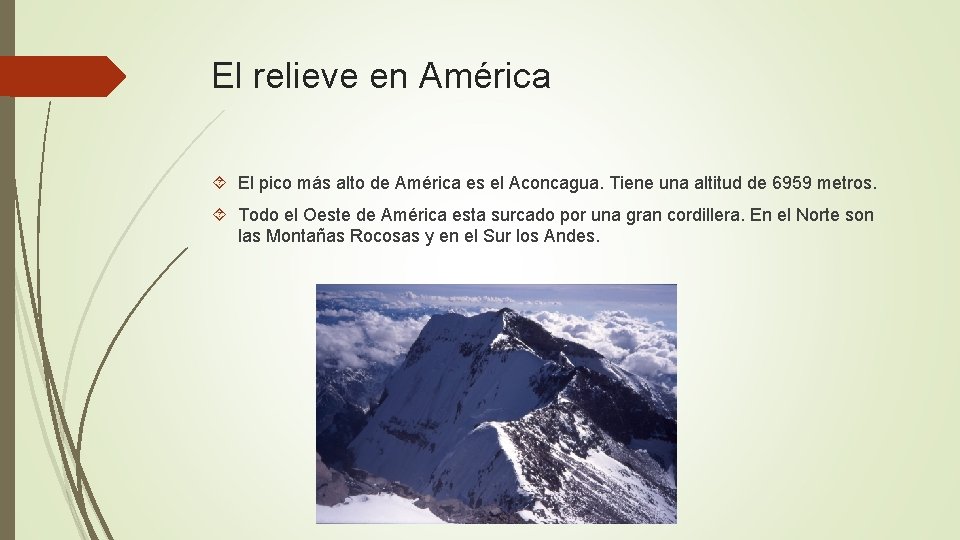 El relieve en América

El pico más alto de América es el Aconcagua. Tiene una altitud de 6959 metros.

Todo el Oeste de América esta surcado por una gran cordillera. En el Norte son las Montañas Rocosas y en el Sur los Andes.